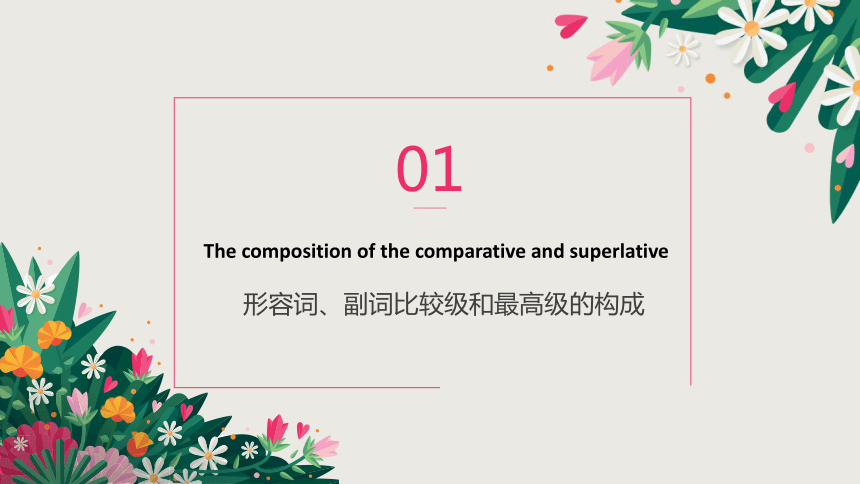 01

The composition of the comparative and superlative

形容词、副词比较级和最高级的构成